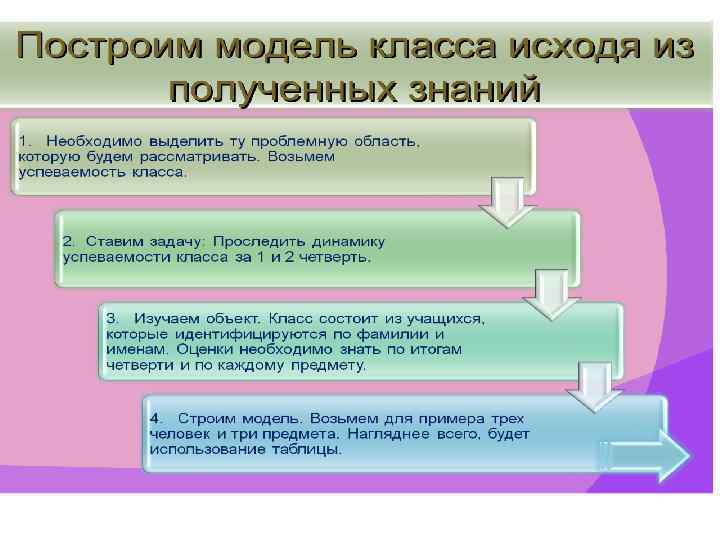 Построим модель класса исходя из полученных знаний

1. Необходимо выделить ту проблемную область, которую будем рассматривать. Возьмем успеваемость класса.

2. Ставим задачу: Проследить динамику успеваемости класса за 1 и 2 четверть.

3. Изучаем объект. Класс состоит из учащихся, которые идентифицируются по фамилии и именам. Оценки необходимо знать по итогам четверти и по каждому предмету.

4. Строим модель. Возьмем для примера трех человек и три предмета. Нагляднее всего, будет использование таблицы.